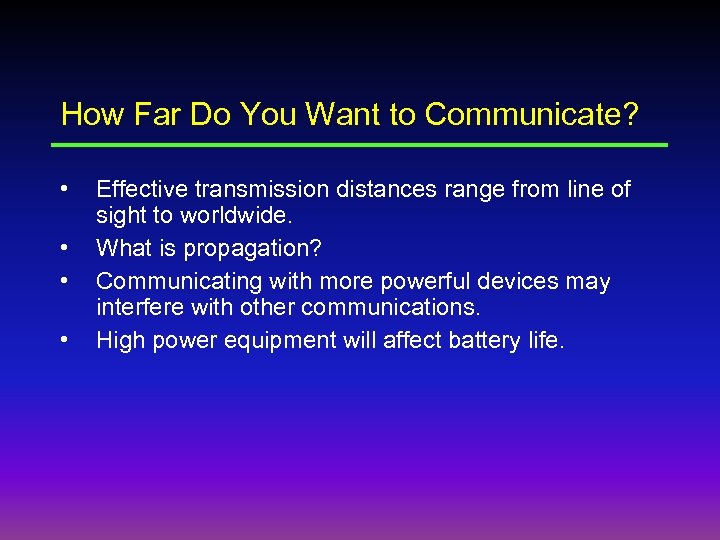 How Far Do You Want to Communicate?

• Effective transmission distances range from line of sight to worldwide.
• What is propagation?
• Communicating with more powerful devices may interfere with other communications.
• High power equipment will affect battery life.